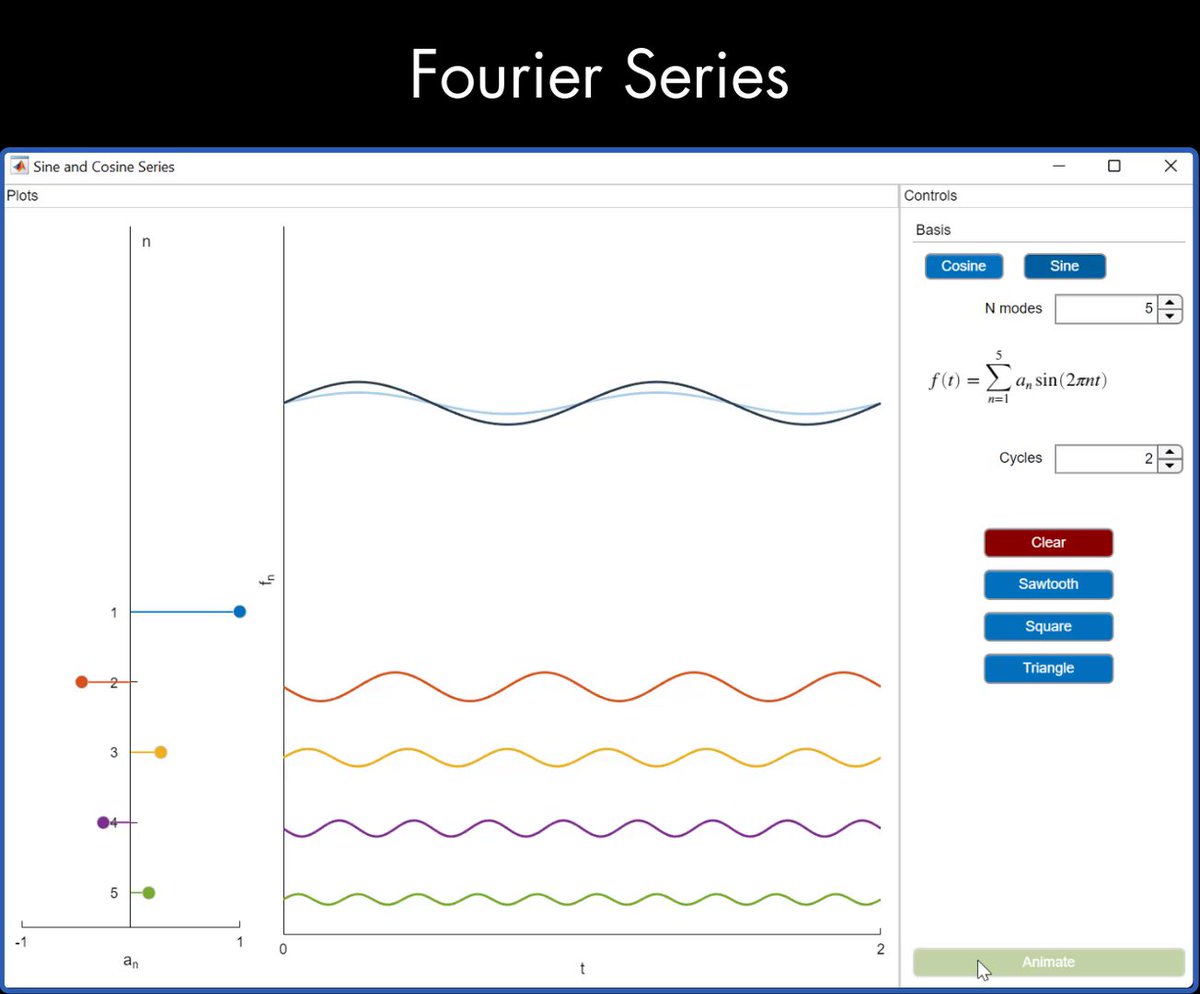 Fourier Series

Sine and Cosine Series

Plots

n

1
2
3
4
5

-1
1
$a_n$

$f_n$

0
2
t

Controls

Basis

Cosine
Sine

N modes 5

$f(t) = \sum_{n=1}^{5} a_n \sin(2\pi nt)$

Cycles 2

Clear
Sawtooth
Square
Triangle

Animate